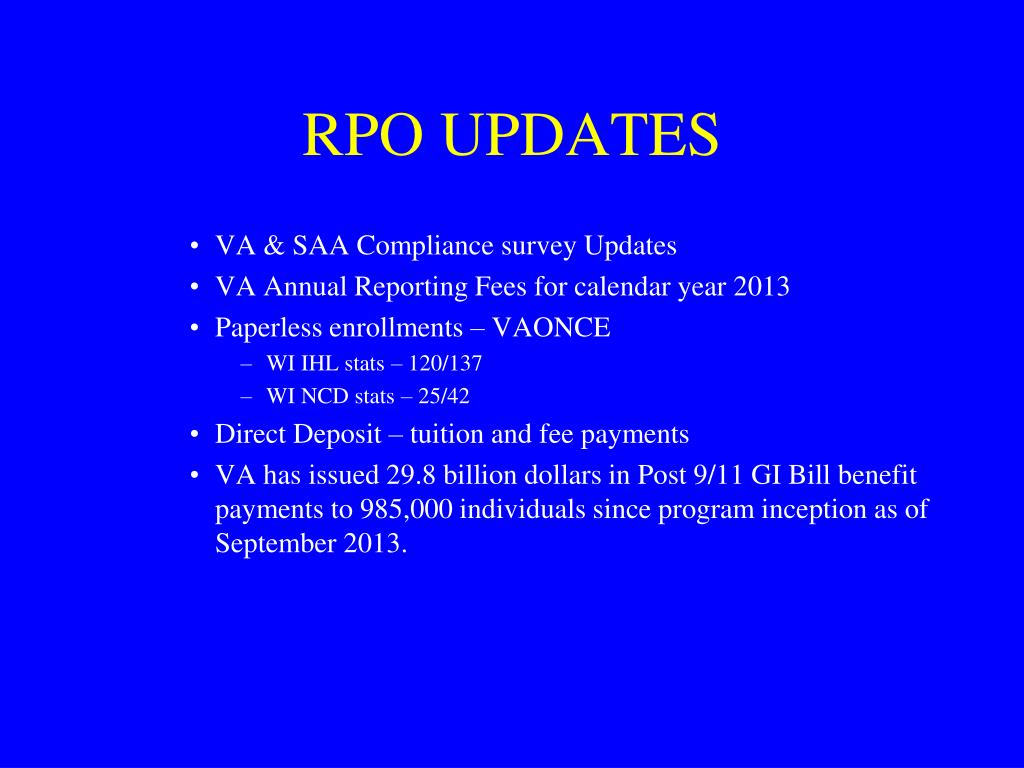 RPO UPDATES

• VA & SAA Compliance survey Updates
• VA Annual Reporting Fees for calendar year 2013
• Paperless enrollments – VAONCE
– WI IHL stats – 120/137
– WI NCD stats – 25/42
• Direct Deposit – tuition and fee payments
• VA has issued 29.8 billion dollars in Post 9/11 GI Bill benefit payments to 985,000 individuals since program inception as of September 2013.